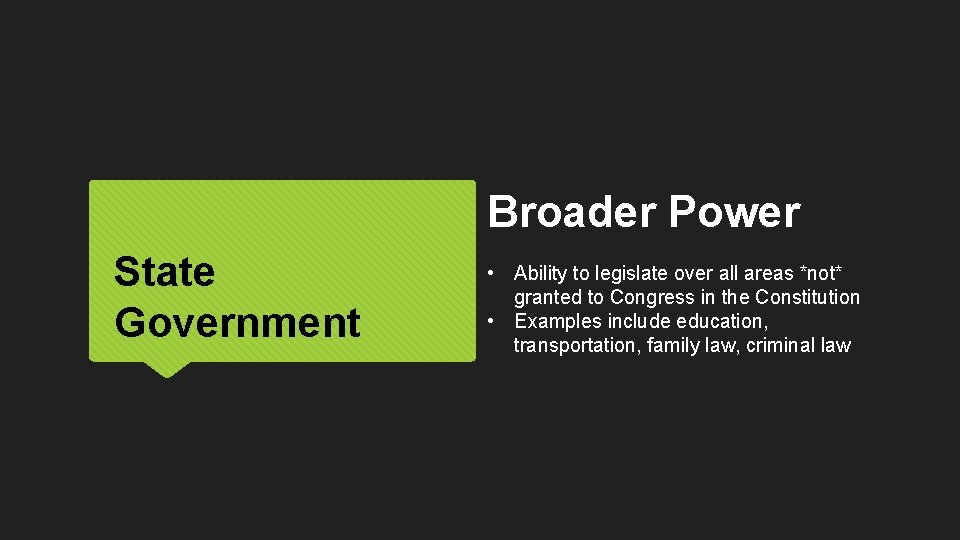 State Government

Broader Power

• Ability to legislate over all areas *not* granted to Congress in the Constitution
• Examples include education, transportation, family law, criminal law